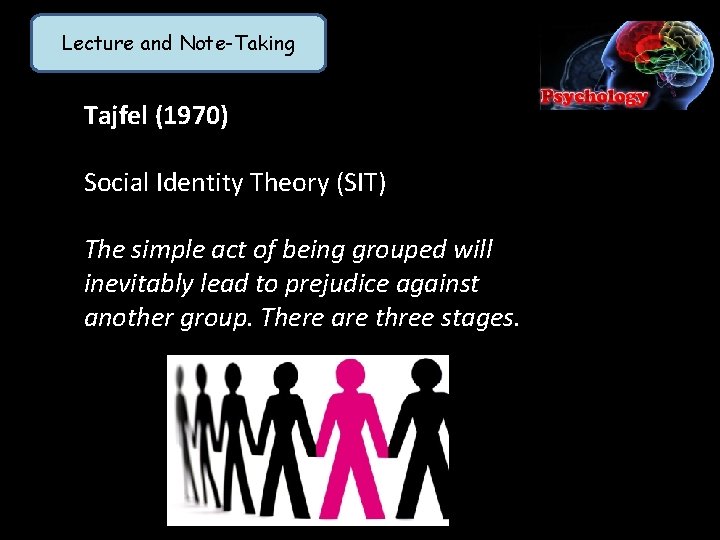 Lecture and Note-Taking

Psychology

Tajfel (1970)

Social Identity Theory (SIT)

The simple act of being grouped will inevitably lead to prejudice against another group. There are three stages.